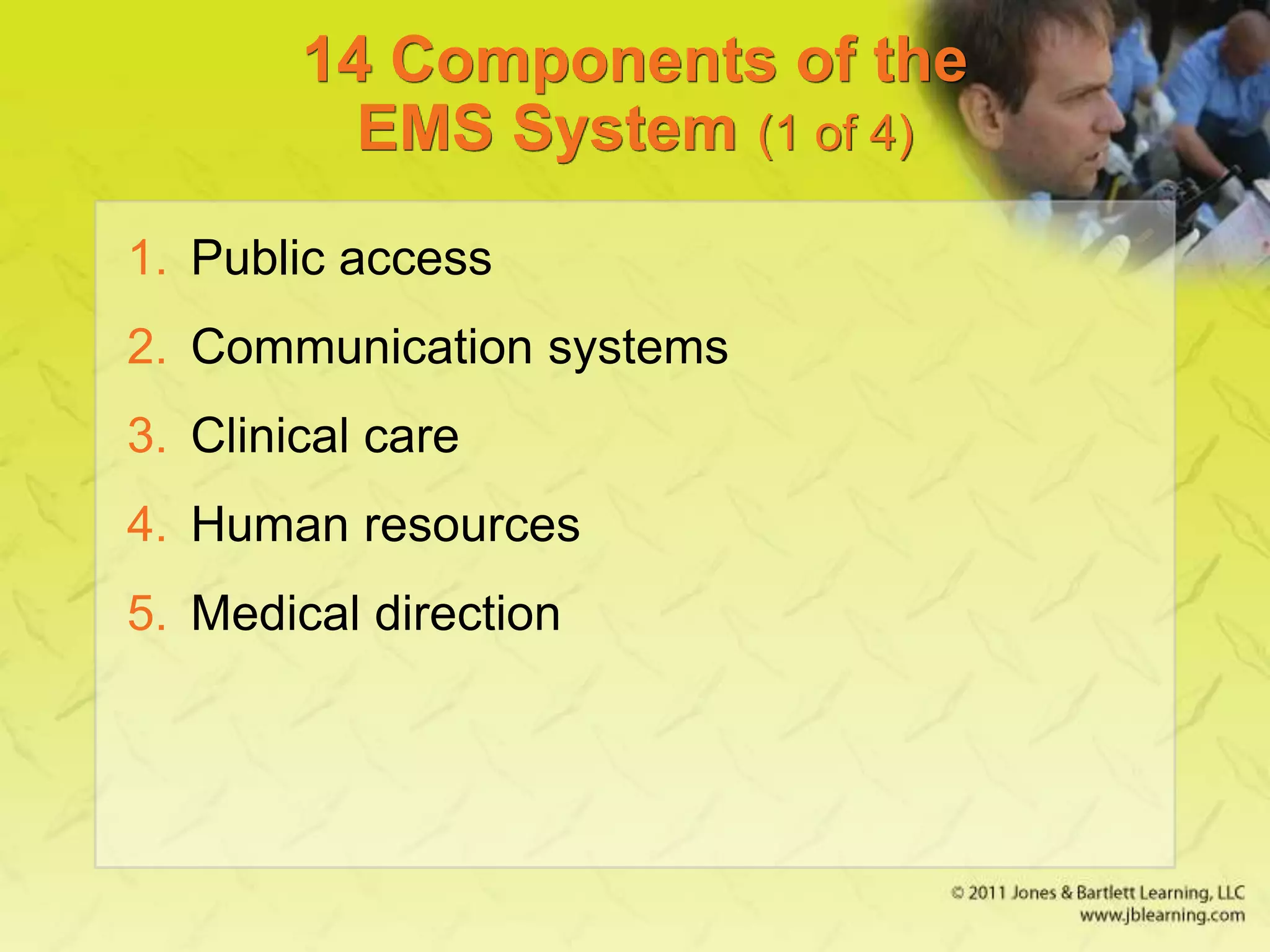 14 Components of the EMS System (1 of 4)

1. Public access
2. Communication systems
3. Clinical care
4. Human resources
5. Medical direction

© 2011 Jones & Bartlett Learning, LLC
www.jblearning.com